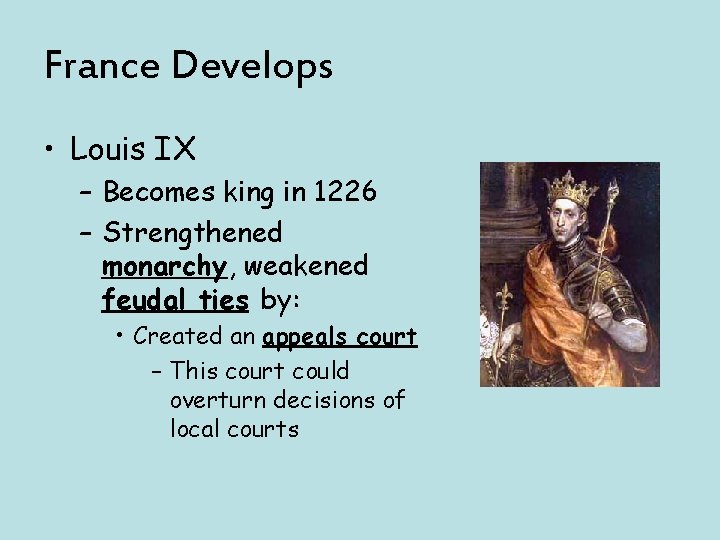 France Develops

• Louis IX
– Becomes king in 1226
– Strengthened monarchy, weakened feudal ties by:
• Created an appeals court
– This court could overturn decisions of local courts